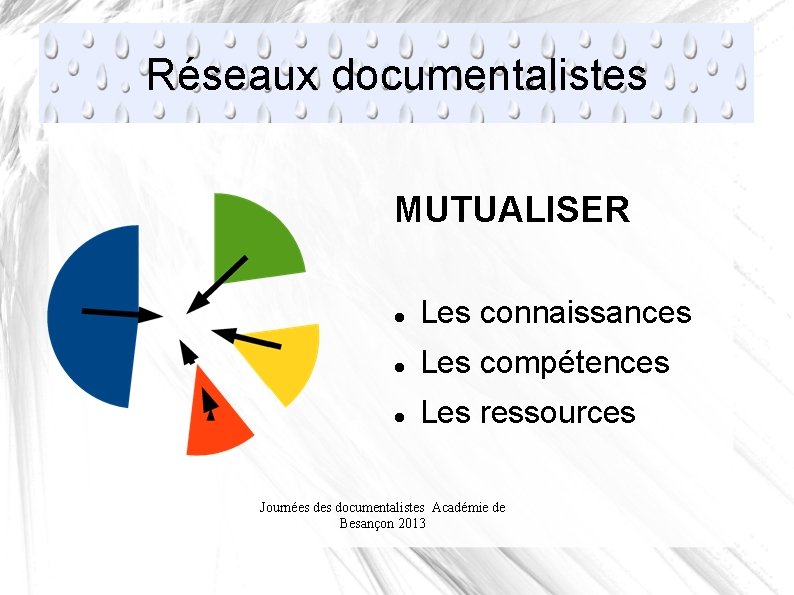 Réseaux documentalistes

MUTUALISER

- Les connaissances
- Les compétences
- Les ressources

Journées des documentalistes Académie de Besançon 2013